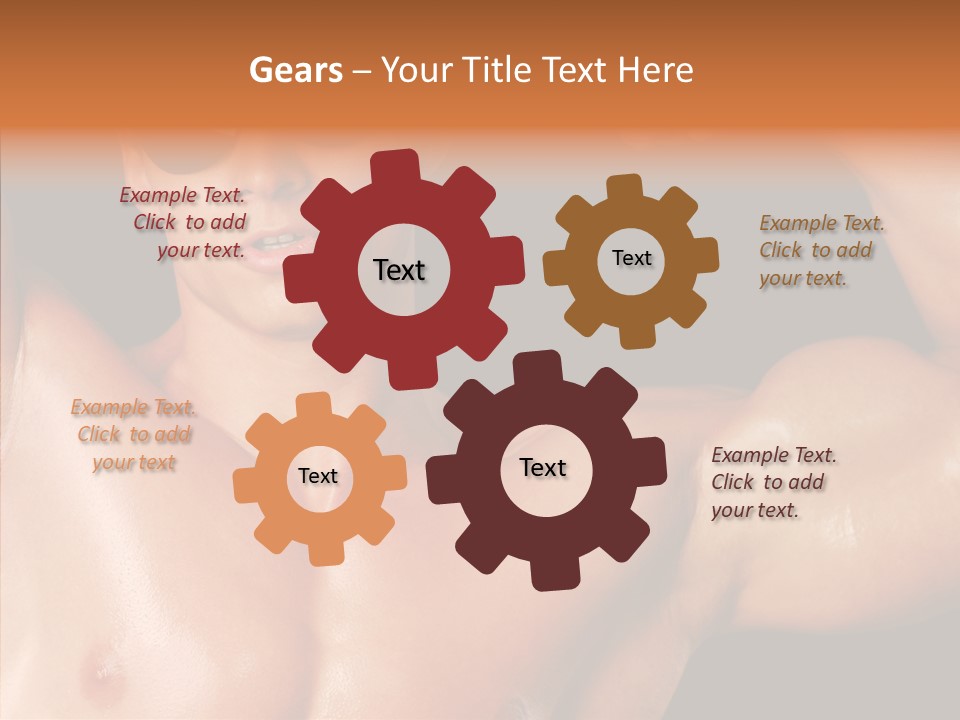 Gears – Your Title Text Here

Example Text. Click to add your text.

Text

Text

Example Text. Click to add your text.

Example Text. Click to add your text

Text

Text

Example Text. Click to add your text.